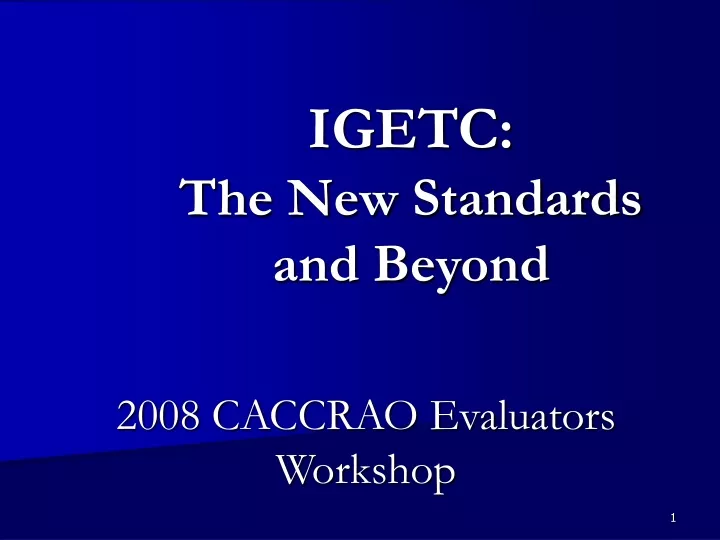 IGETC:
The New Standards and Beyond

2008 CACCRAO Evaluators Workshop

1